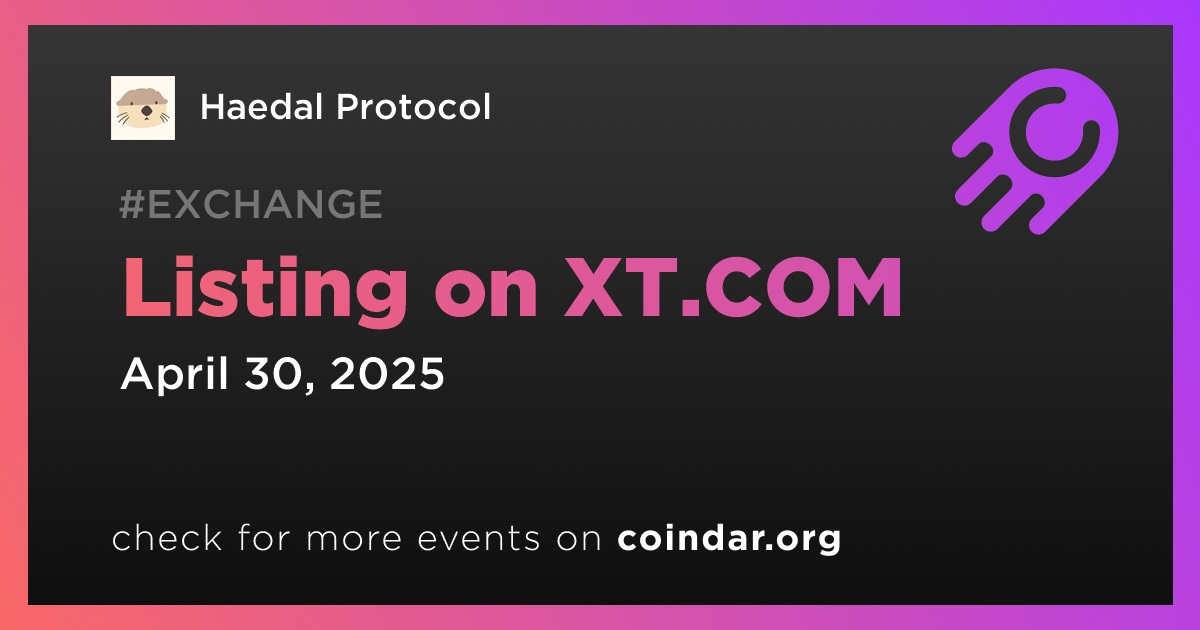 Haedal Protocol

#EXCHANGE

Listing on XT.COM

April 30, 2025

check for more events on coindar.org